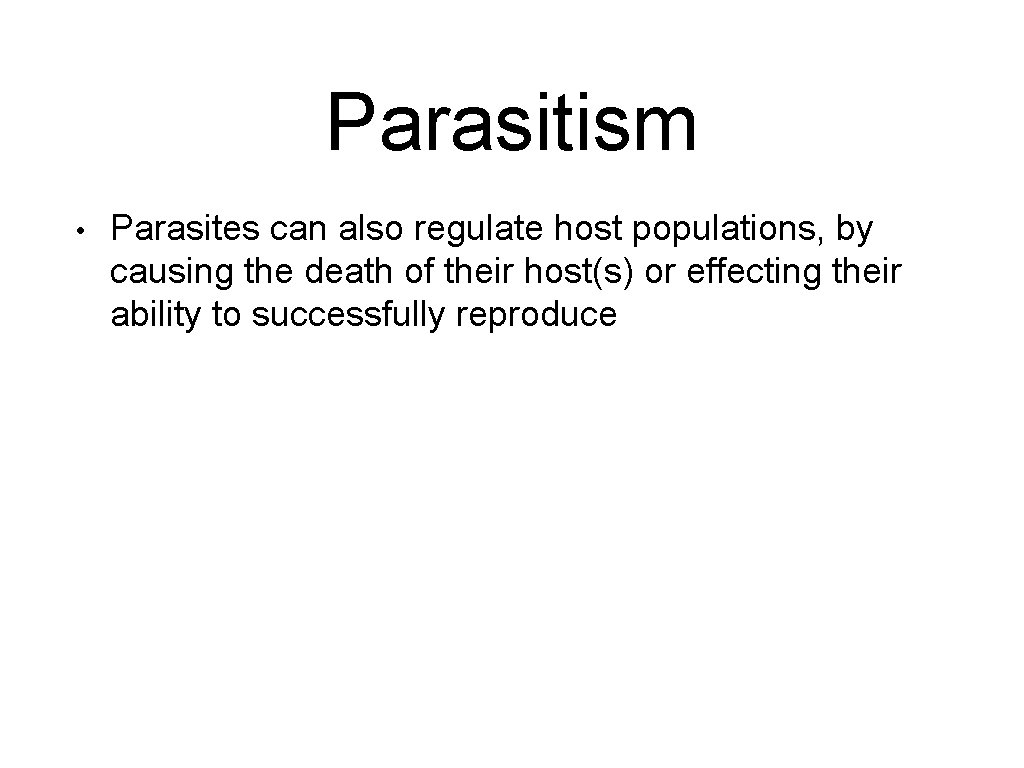 Parasitism

• Parasites can also regulate host populations, by causing the death of their host(s) or effecting their ability to successfully reproduce